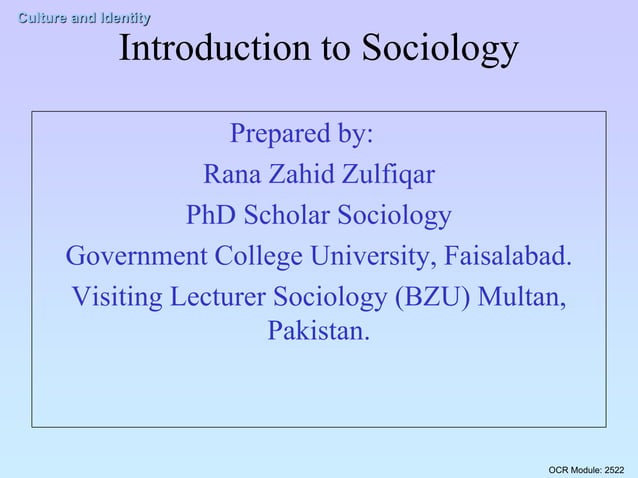 Culture and Identity

Introduction to Sociology

Prepared by:
Rana Zahid Zulfiqar
PhD Scholar Sociology
Government College University, Faisalabad.
Visiting Lecturer Sociology (BZU) Multan, Pakistan.

OCR Module: 2522